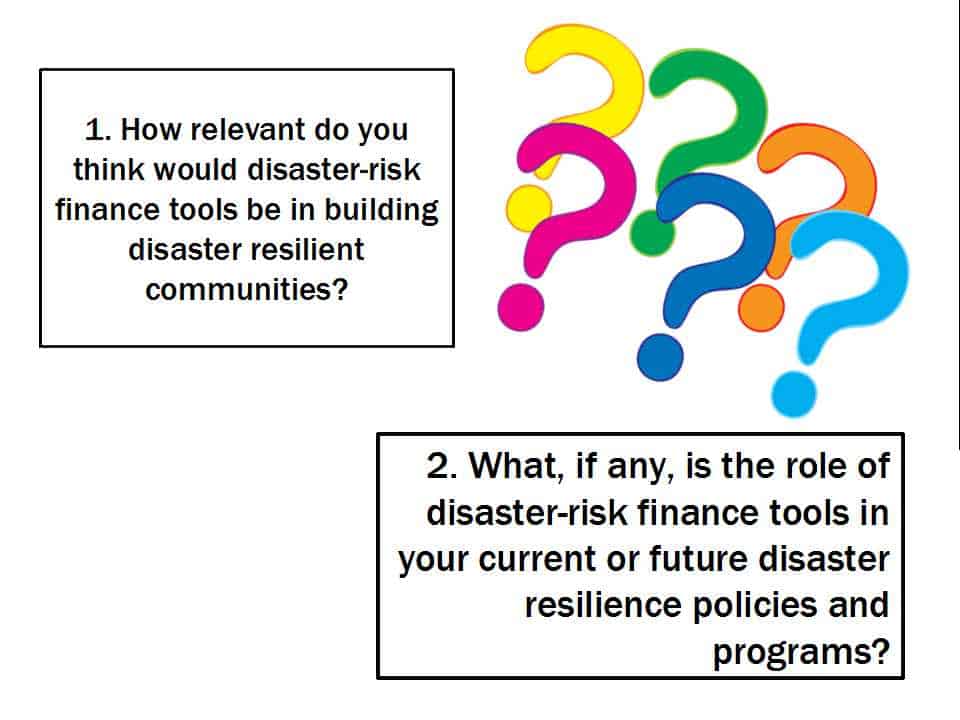 1. How relevant do you think would disaster-risk finance tools be in building disaster resilient communities?

2. What, if any, is the role of disaster-risk finance tools in your current or future disaster resilience policies and programs?